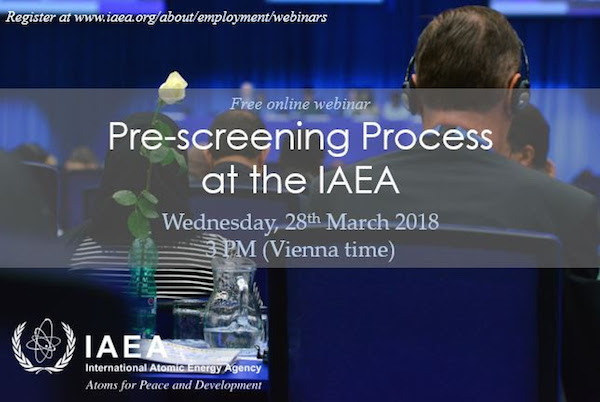 Register at www.iaea.org/about/employment/webinars

Free online webinar

Pre-screening Process at the IAEA

Wednesday, 28th March 2018
3 PM (Vienna time)

IAEA
International Atomic Energy Agency
Atoms for Peace and Development